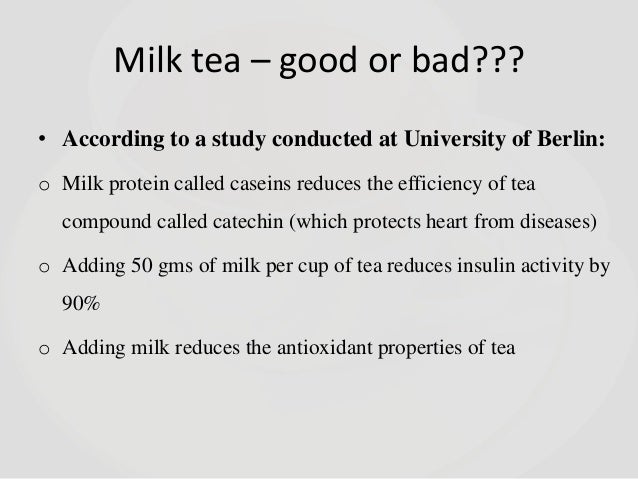 Milk tea – good or bad???

• **According to a study conducted at University of Berlin:**

o Milk protein called caseins reduces the efficiency of tea compound called catechin (which protects heart from diseases)

o Adding 50 gms of milk per cup of tea reduces insulin activity by 90%

o Adding milk reduces the antioxidant properties of tea